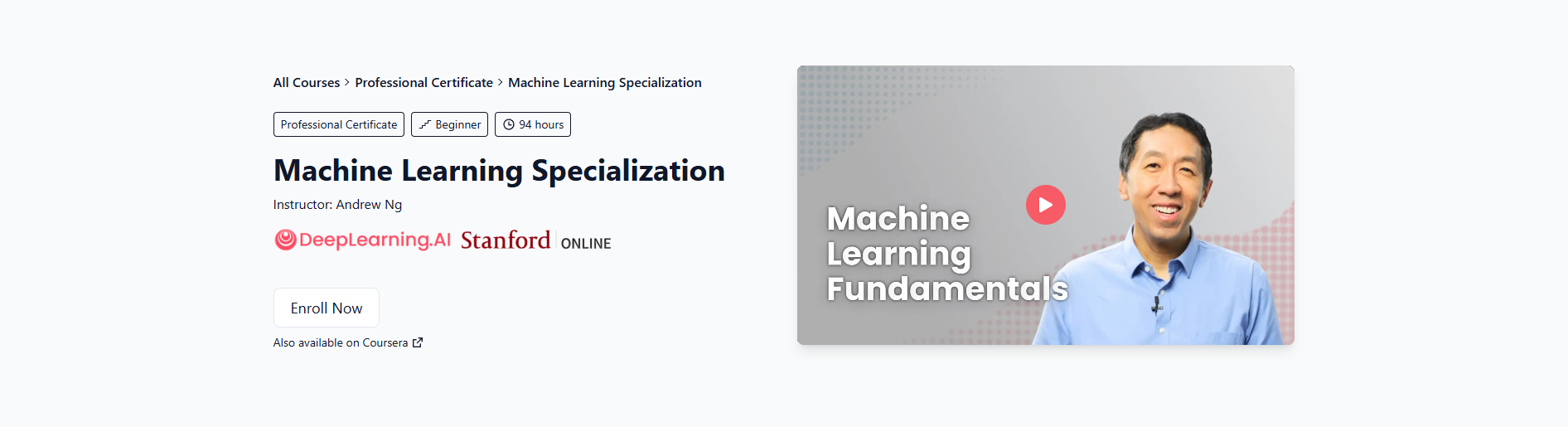 All Courses > Professional Certificate > Machine Learning Specialization

Professional Certificate

Beginner

94 hours

Machine Learning Specialization

Instructor: Andrew Ng

DeepLearning.AI Stanford ONLINE

Enroll Now

Also available on Coursera

Machine Learning Fundamentals